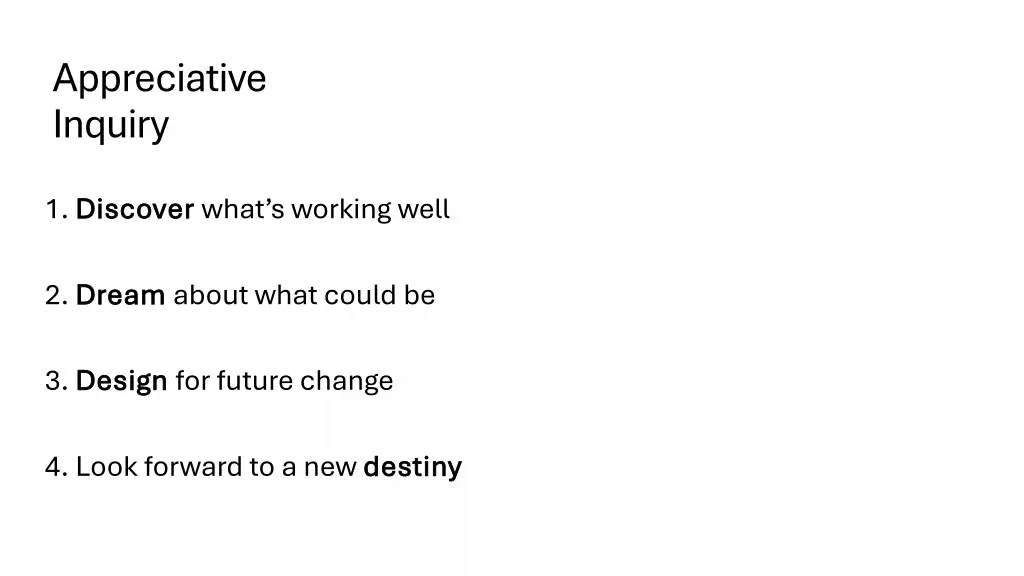 Appreciative Inquiry

1. Discover what's working well

2. Dream about what could be

3. Design for future change

4. Look forward to a new destiny